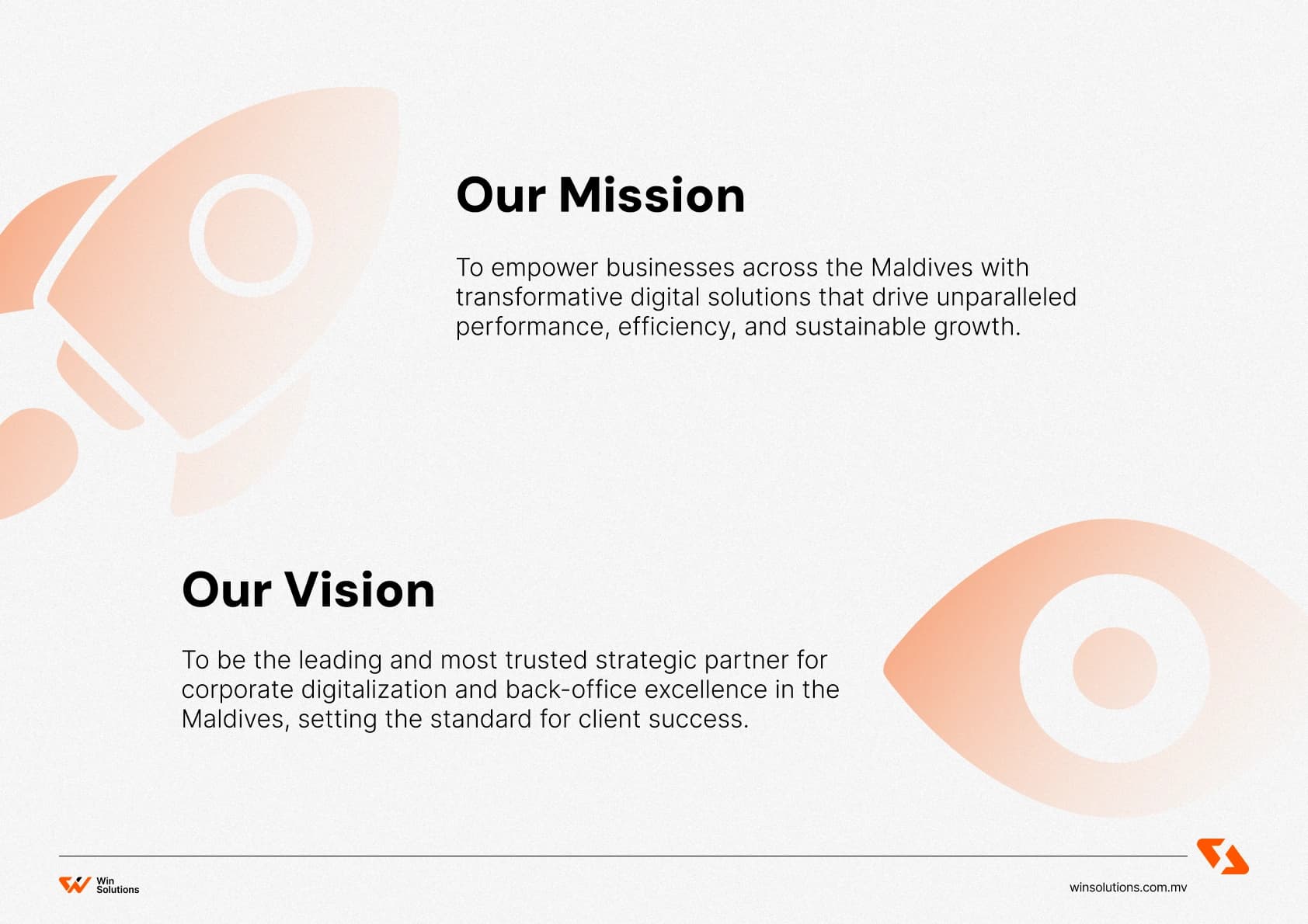 Our Mission

To empower businesses across the Maldives with transformative digital solutions that drive unparalleled performance, efficiency, and sustainable growth.

Our Vision

To be the leading and most trusted strategic partner for corporate digitalization and back-office excellence in the Maldives, setting the standard for client success.

Win Solutions

winsolutions.com.mv